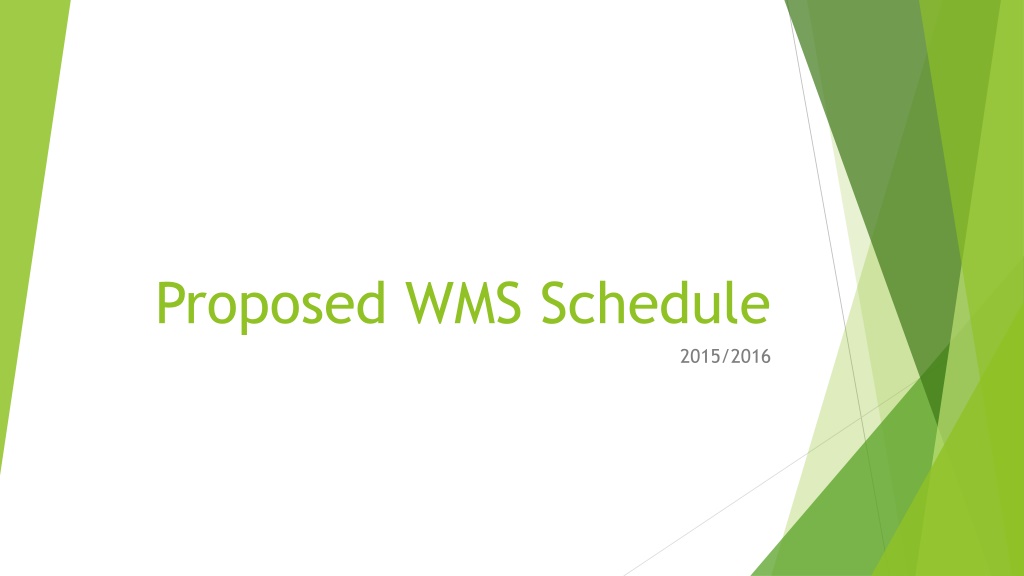 Proposed WMS Schedule

2015/2016